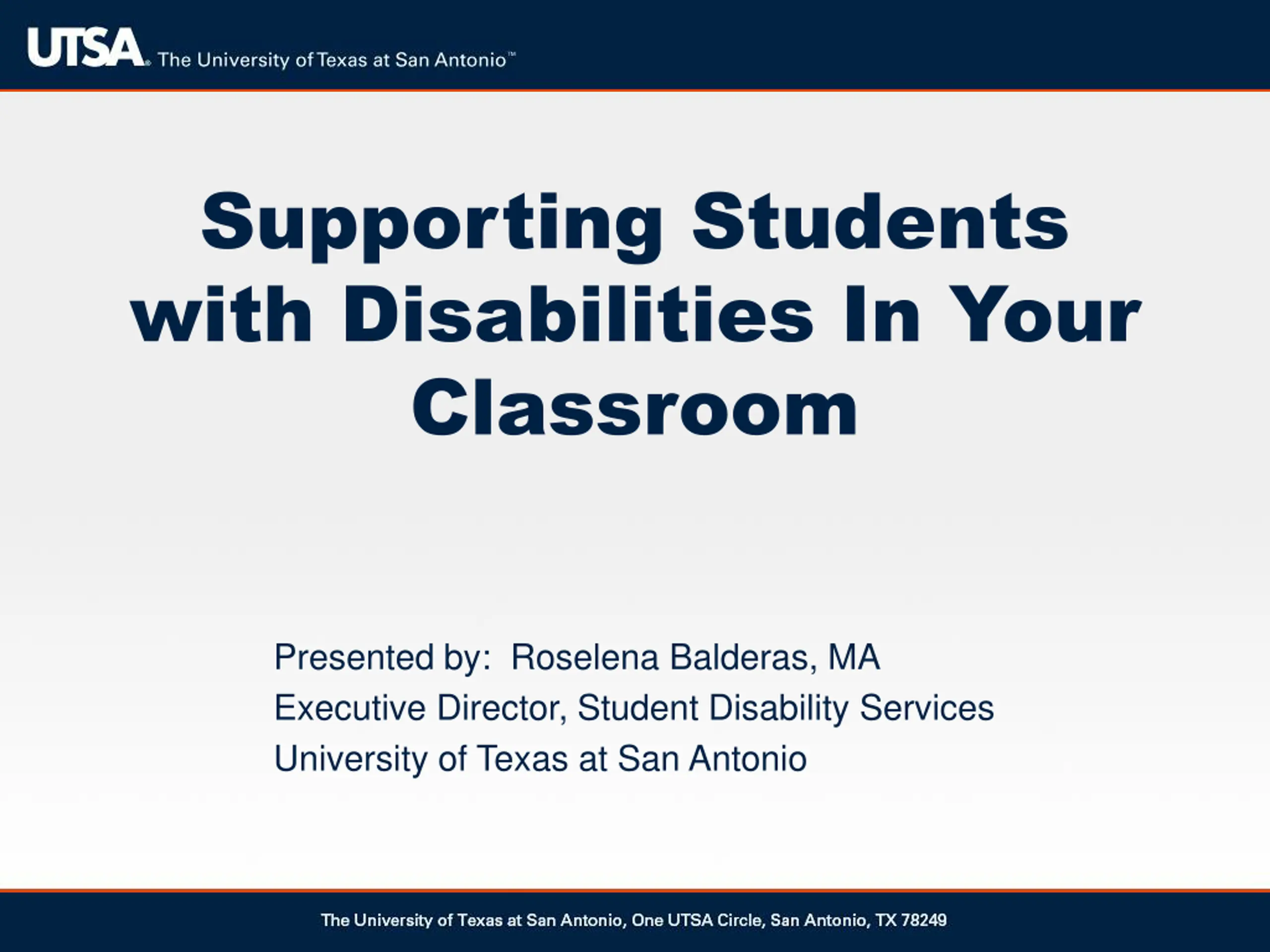 UTSA® The University of Texas at San Antonio™

Supporting Students with Disabilities In Your Classroom

Presented by: Roselena Balderas, MA
Executive Director, Student Disability Services
University of Texas at San Antonio

The University of Texas at San Antonio, One UTSA Circle, San Antonio, TX 78249